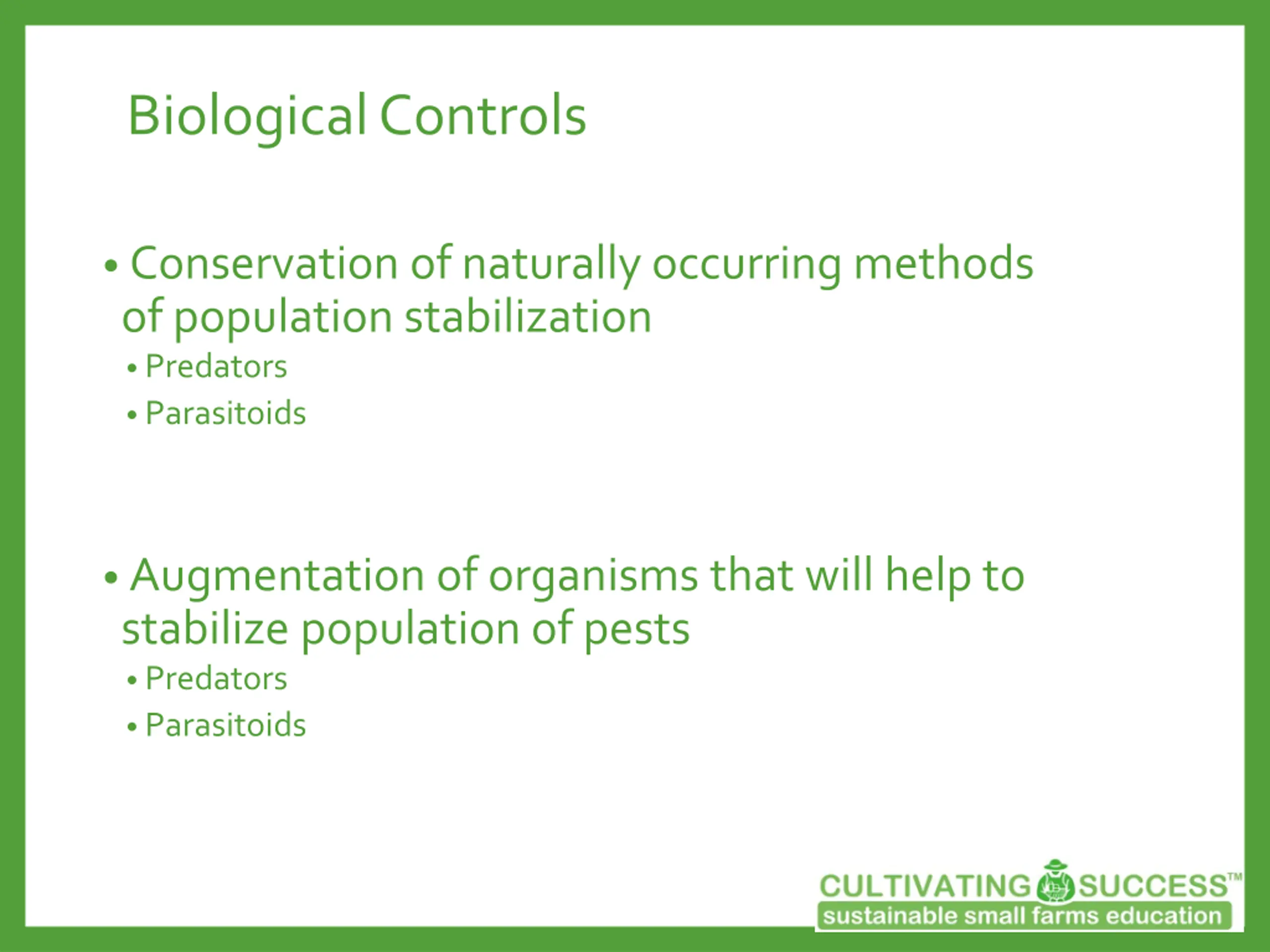 Biological Controls

• Conservation of naturally occurring methods of population stabilization
• Predators
• Parasitoids

• Augmentation of organisms that will help to stabilize population of pests
• Predators
• Parasitoids

CULTIVATING SUCCESS™
sustainable small farms education